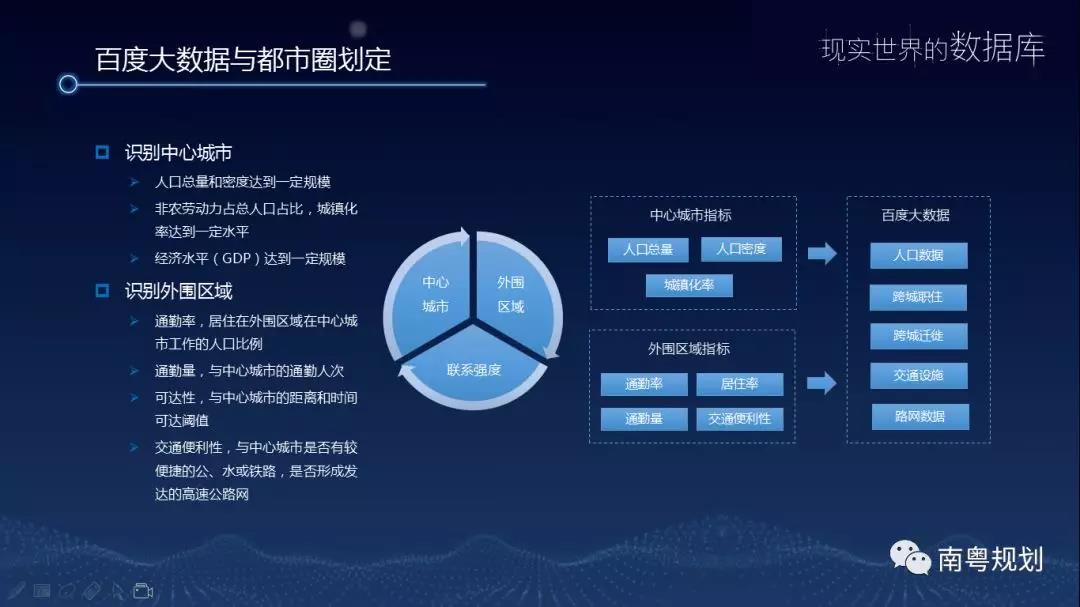 百度大数据与都市圈划定

现实世界的数据库

识别中心城市

人口总量和密度达到一定规模

非农劳动力占总人口占比，城镇化率达到一定水平

经济水平（GDP）达到一定规模

识别外围区域

通勤率，居住在外围区域在中心城市工作的人口比例

通勤量，与中心城市的通勤人次

可达性，与中心城市的距离和时间可达阈值

交通便利性，与中心城市是否有较便捷的公、水或铁路，是否形成发达的高速公路网

中心城市

外围区域

联系强度

中心城市指标

人口总量

人口密度

城镇化率

外围区域指标

通勤率

居住率

通勤量

交通便利性

百度大数据

人口数据

跨城职住

跨城迁徙

交通设施

路网数据

南粤规划